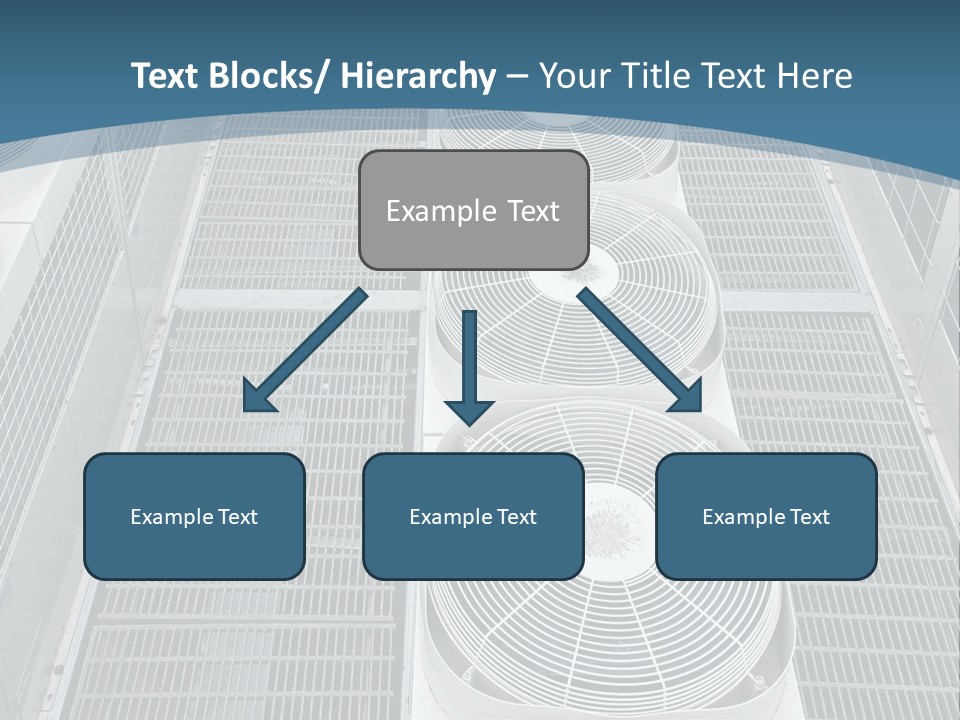 Text Blocks/ Hierarchy – Your Title Text Here

Example Text

Example Text

Example Text

Example Text